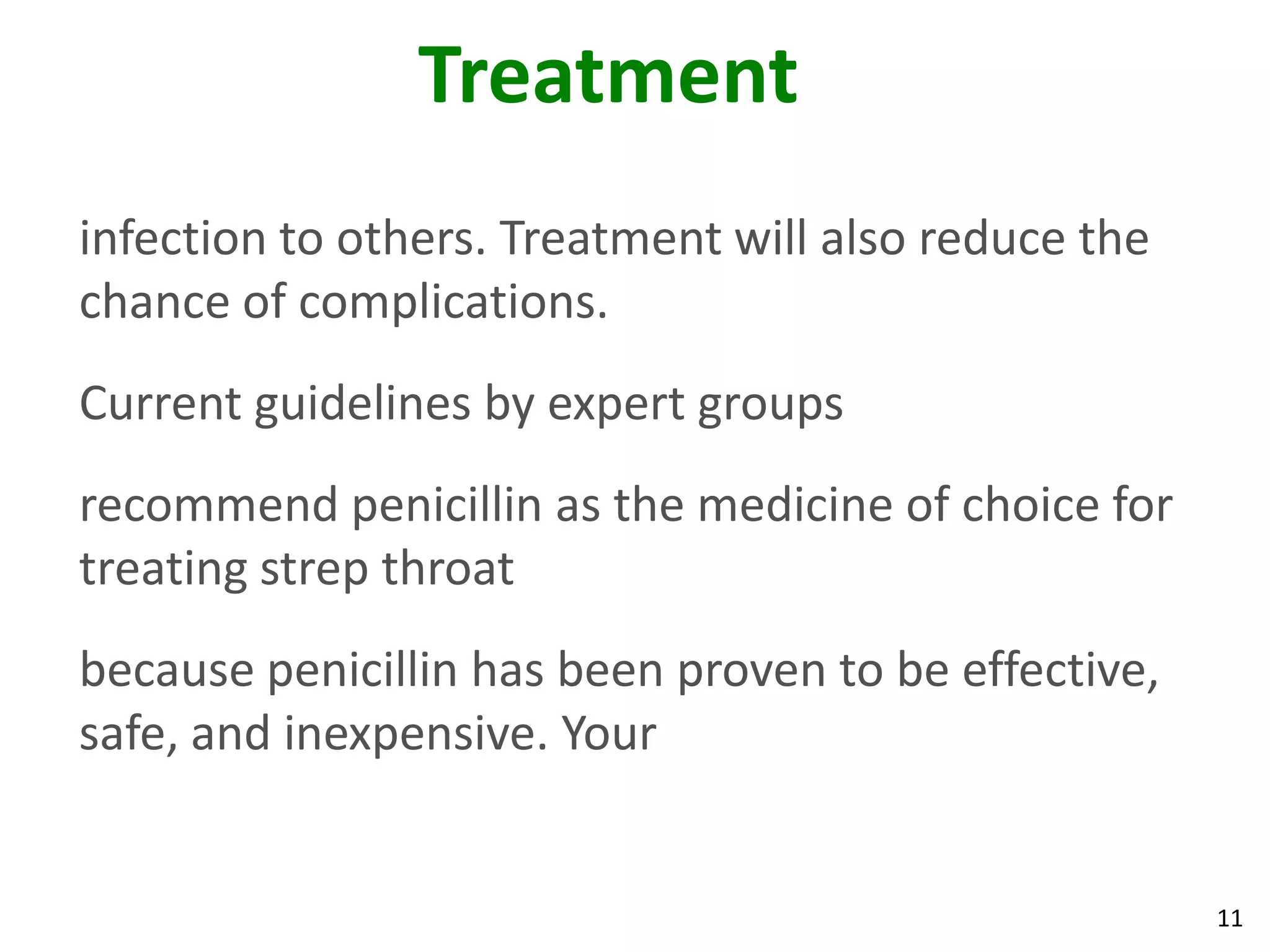 Treatment

infection to others. Treatment will also reduce the chance of complications.

Current guidelines by expert groups

recommend penicillin as the medicine of choice for treating strep throat

because penicillin has been proven to be effective, safe, and inexpensive. Your

11